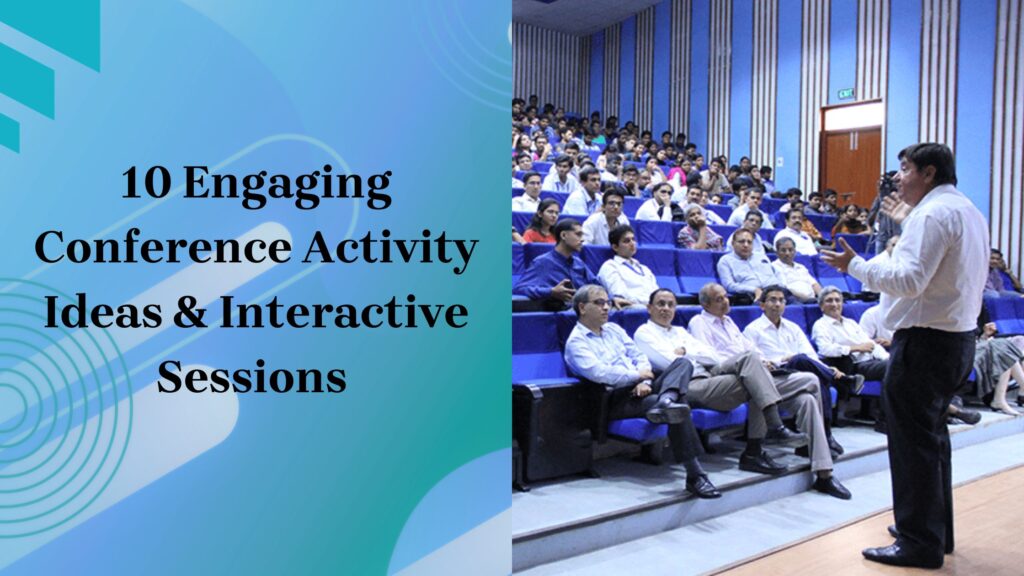 10 Engaging Conference Activity Ideas & Interactive Sessions

EXIT